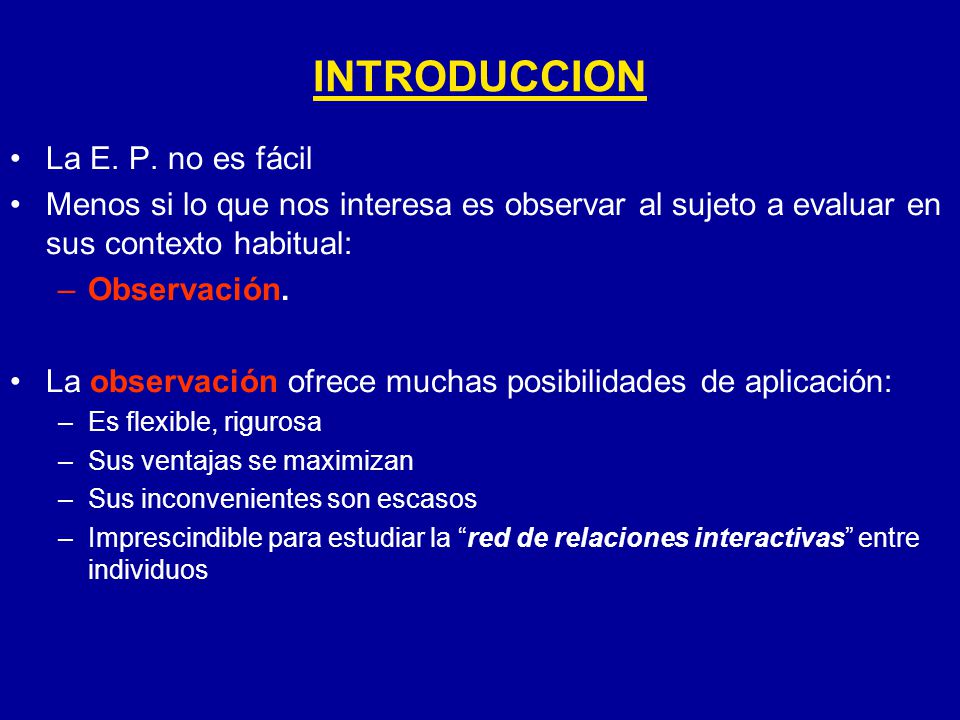 INTRODUCCION

• La E. P. no es fácil
• Menos si lo que nos interesa es observar al sujeto a evaluar en sus contexto habitual:
– Observación.

• La observación ofrece muchas posibilidades de aplicación:
– Es flexible, rigurosa
– Sus ventajas se maximizan
– Sus inconvenientes son escasos
– Imprescindible para estudiar la “red de relaciones interactivas” entre individuos